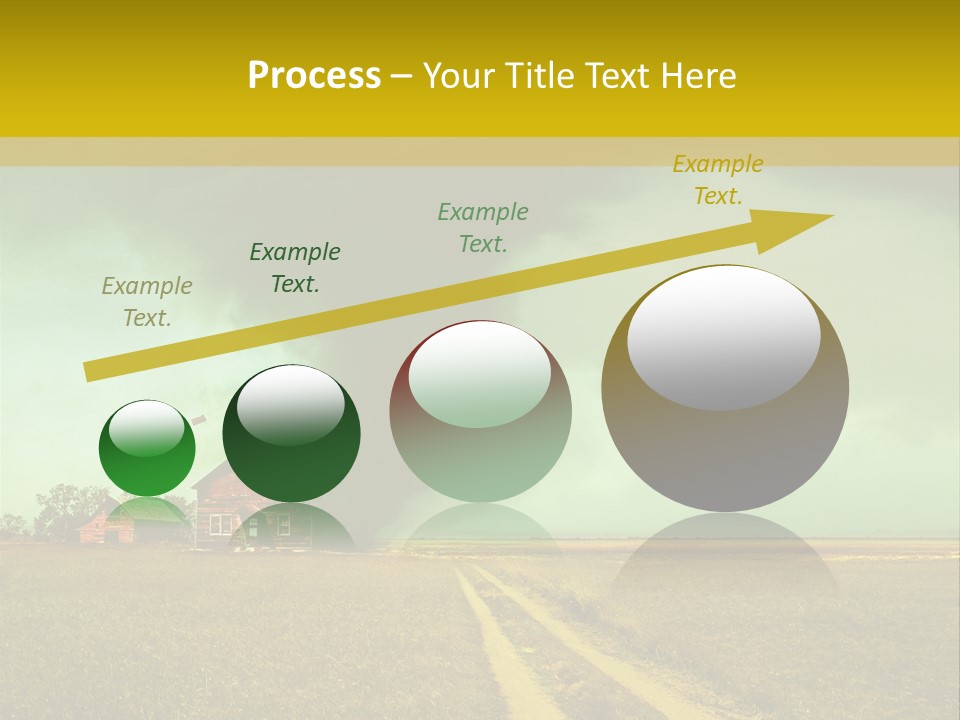 Process – Your Title Text Here

Example Text.

Example Text.

Example Text.

Example Text.